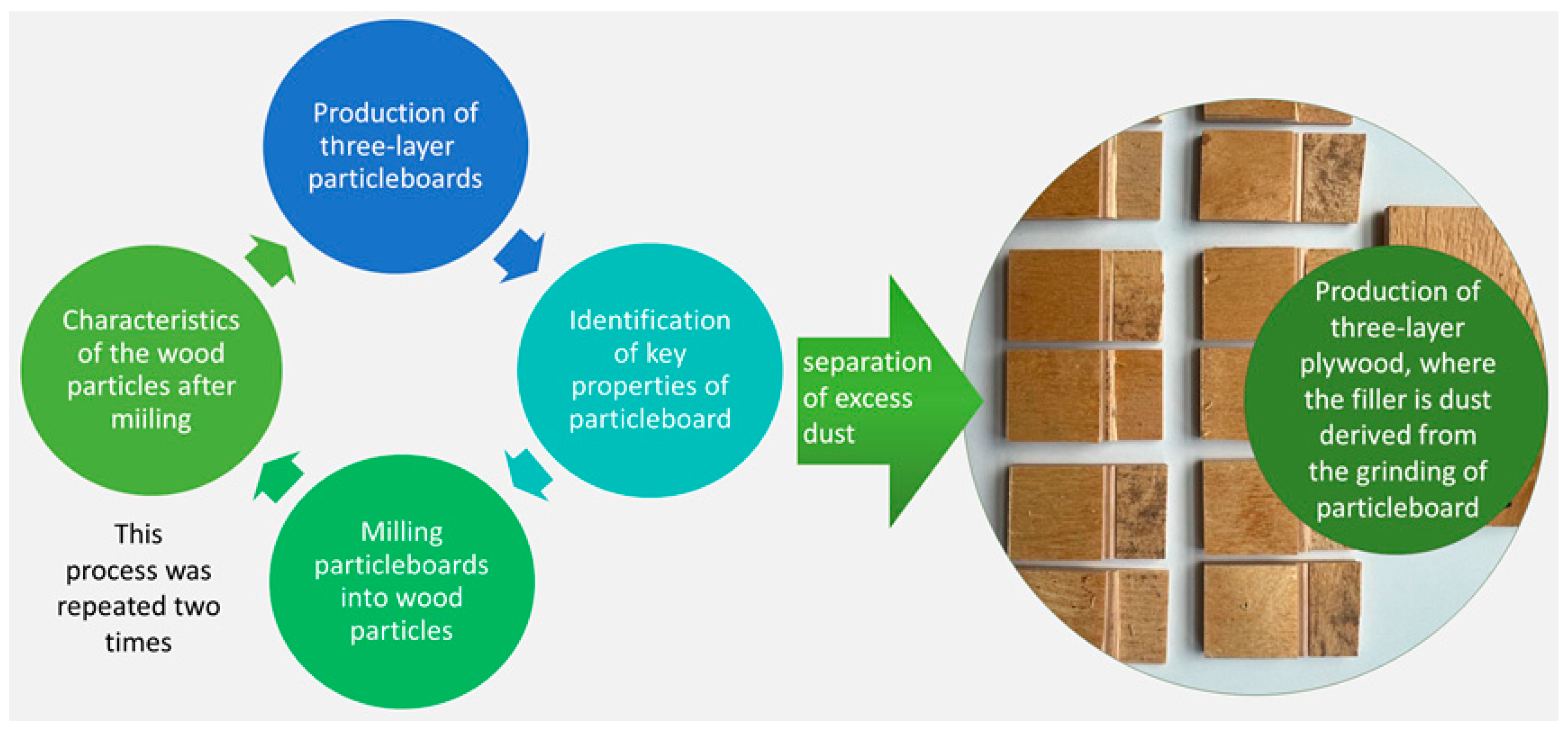 Production of three-layer particleboards

Identification of key properties of particleboard

Milling particleboards into wood particles

Characteristics of the wood particles after miiling

This process was repeated two times

separation of excess dust

Production of three-layer plywood, where the filler is dust derived from the grinding of particleboard